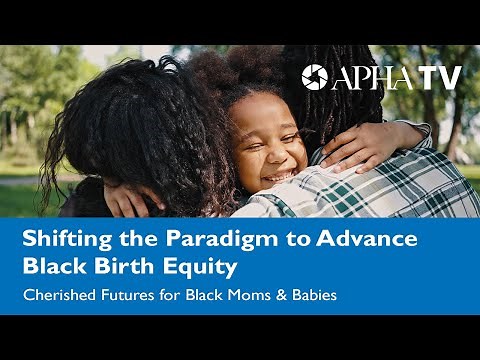 APHA TV

Shifting the Paradigm to Advance Black Birth Equity

Cherished Futures for Black Moms & Babies